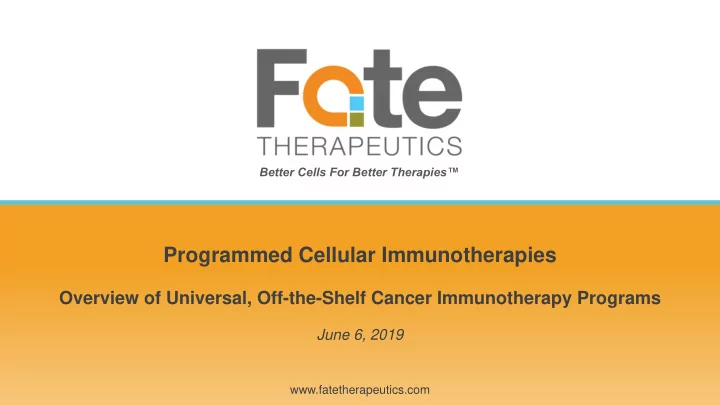 Fate
THERAPEUTICS
Better Cells For Better Therapies™

Programmed Cellular Immunotherapies

Overview of Universal, Off-the-Shelf Cancer Immunotherapy Programs

June 6, 2019

www.fatetherapeutics.com